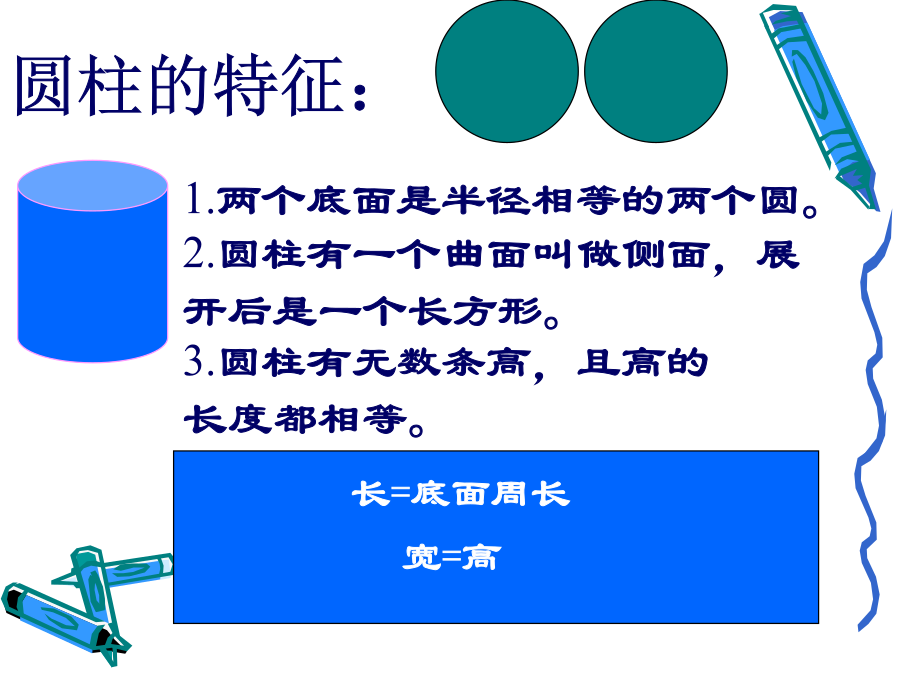 圆柱的特征：

1.两个底面是半径相等的两个圆。
2.圆柱有一个曲面叫做侧面，展开后是一个长方形。
3.圆柱有无数条高，且高的长度都相等。

长=底面周长

宽=高